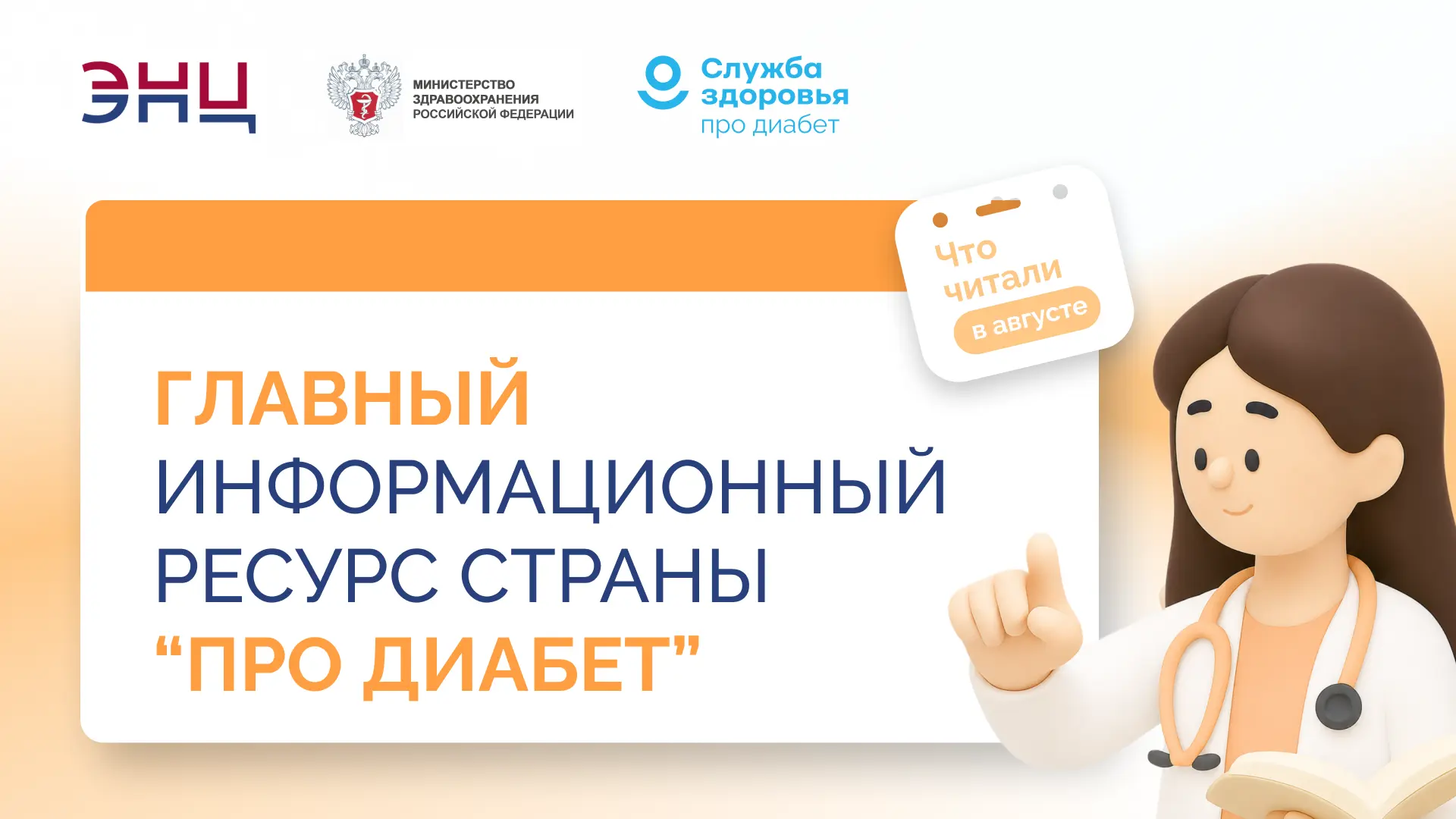 ЭНЦ

МИНИСТЕРСТВО ЗДРАВООХРАНЕНИЯ РОССИЙСКОЙ ФЕДЕРАЦИИ

Служба здоровья про диабет

Что читали в августе

ГЛАВНЫЙ ИНФОРМАЦИОННЫЙ РЕСУРС СТРАНЫ “ПРО ДИАБЕТ”